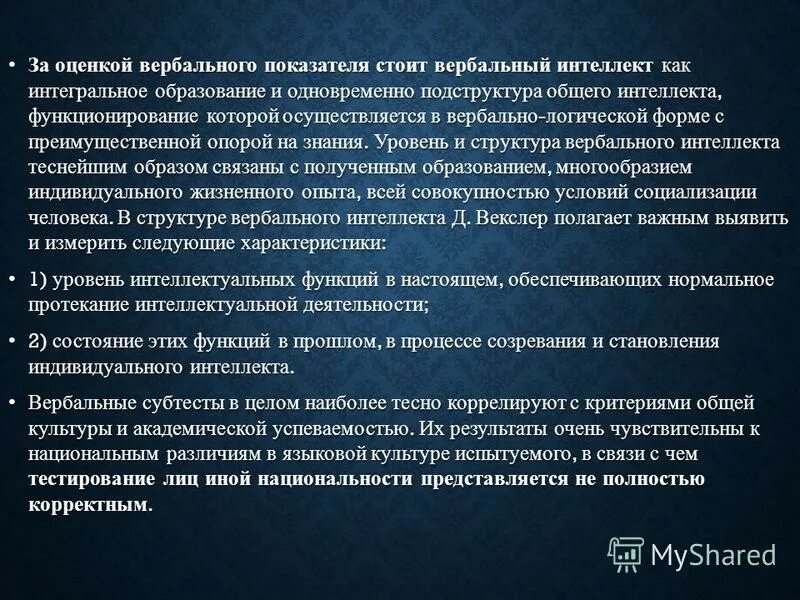 • За оценкой вербального показателя стоит вербальный интеллект как интегральное образование и одновременно подструктура общего интеллекта, функционирование которой осуществляется в вербально-логической форме с преимущественной опорой на знания. Уровень и структура вербального интеллекта теснейшим образом связаны с полученным образованием, многообразием индивидуального жизненного опыта, всей совокупностью условий социализации человека. В структуре вербального интеллекта Д. Векслер полагает важным выявить и измерить следующие характеристики:

• 1) уровень интеллектуальных функций в настоящем, обеспечивающих нормальное протекание интеллектуальной деятельности;

• 2) состояние этих функций в прошлом, в процессе созревания и становления индивидуального интеллекта.

• Вербальные субтесты в целом наиболее тесно коррелируют с критериями общей культуры и академической успеваемостью. Их результаты очень чувствительны к национальным различиям в языковой культуре испытуемого, в связи с чем тестирование лиц иной национальности представляется не полностью корректным.

MyShared